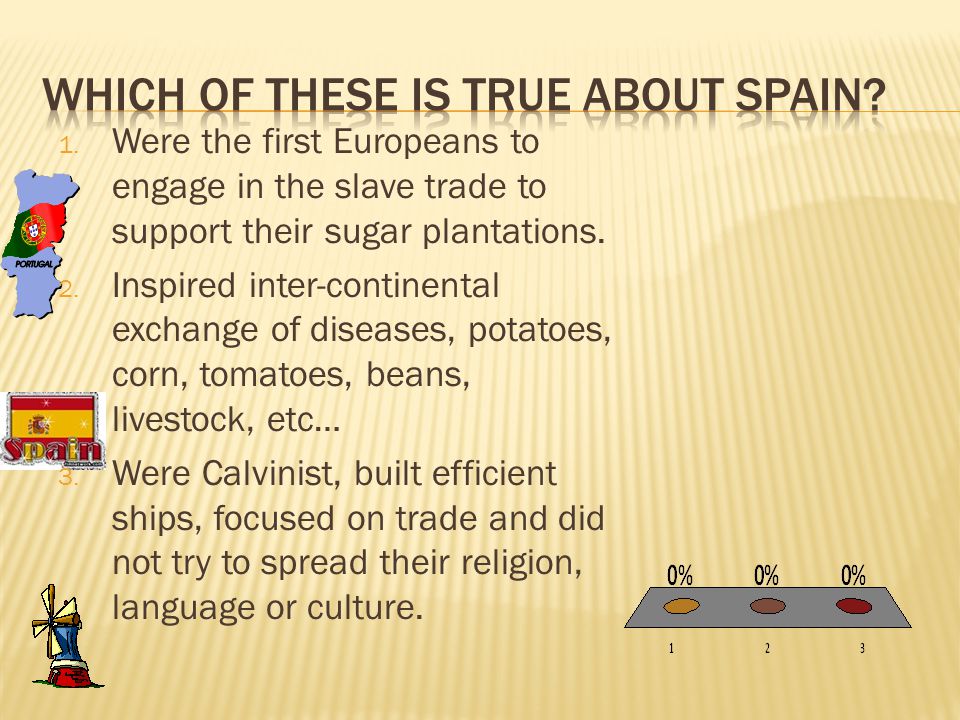 WHICH OF THESE IS TRUE ABOUT SPAIN?

1. Were the first Europeans to engage in the slave trade to support their sugar plantations.

PORTUGAL

2. Inspired inter-continental exchange of diseases, potatoes, corn, tomatoes, beans, livestock, etc…

Spain

3. Were Calvinist, built efficient ships, focused on trade and did not try to spread their religion, language or culture.

0% 0% 0%

1 2 3